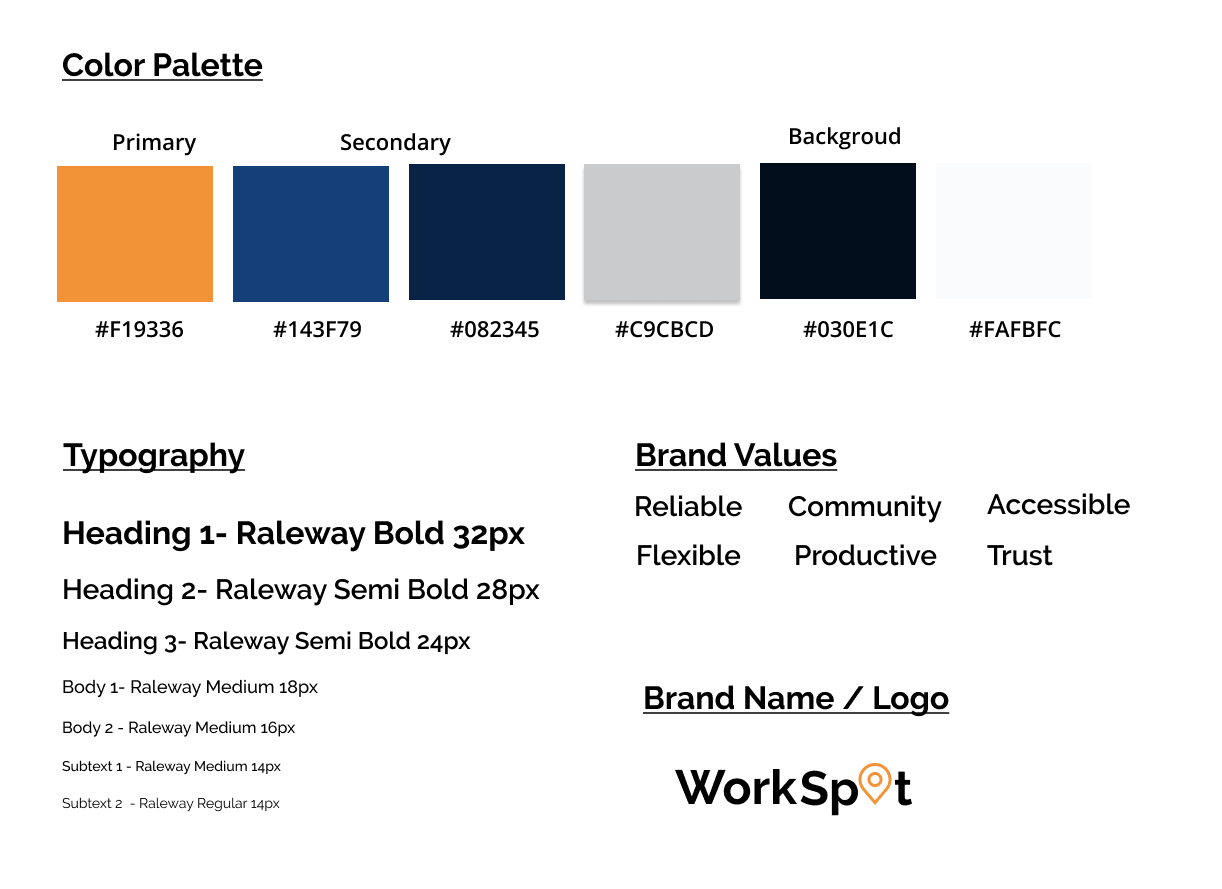 Color Palette

Primary

Secondary

Backgroud

#F19336

#143F79

#082345

#C9CBCD

#030E1C

#FAFBFC

Typography

Heading 1- Raleway Bold 32px

Heading 2- Raleway Semi Bold 28px

Heading 3- Raleway Semi Bold 24px

Body 1- Raleway Medium 18px

Body 2 - Raleway Medium 16px

Subtext 1 - Raleway Medium 14px

Subtext 2 - Raleway Regular 14px

Brand Values

Reliable

Community

Accessible

Flexible

Productive

Trust

Brand Name / Logo

WorkSpot